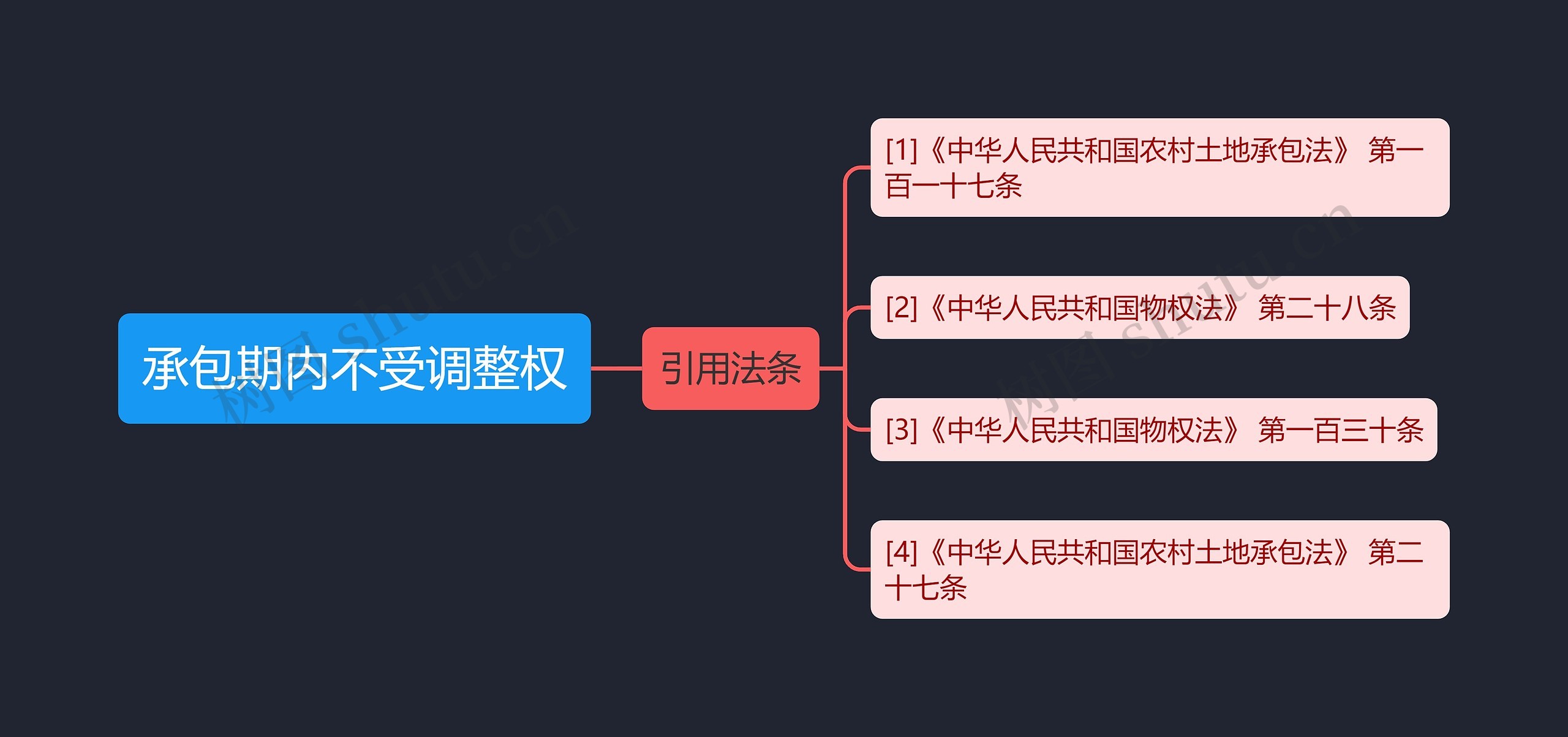 承包期内不受调整权

引用法条

[1]《中华人民共和国农村土地承包法》 第一百一十七条

[2]《中华人民共和国物权法》 第二十八条

[3]《中华人民共和国物权法》 第一百三十条

[4]《中华人民共和国农村土地承包法》 第二十七条

树图 shutu.cn

树图 shutu.cn